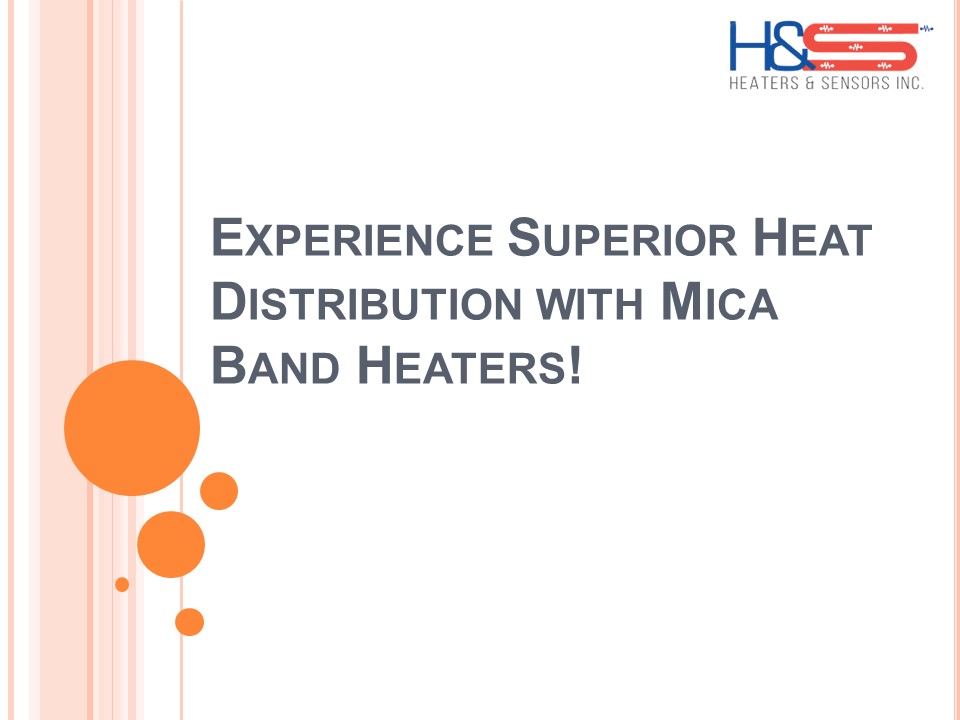 H&S
HEATERS & SENSORS INC.

EXPERIENCE SUPERIOR HEAT DISTRIBUTION WITH MICA BAND HEATERS!